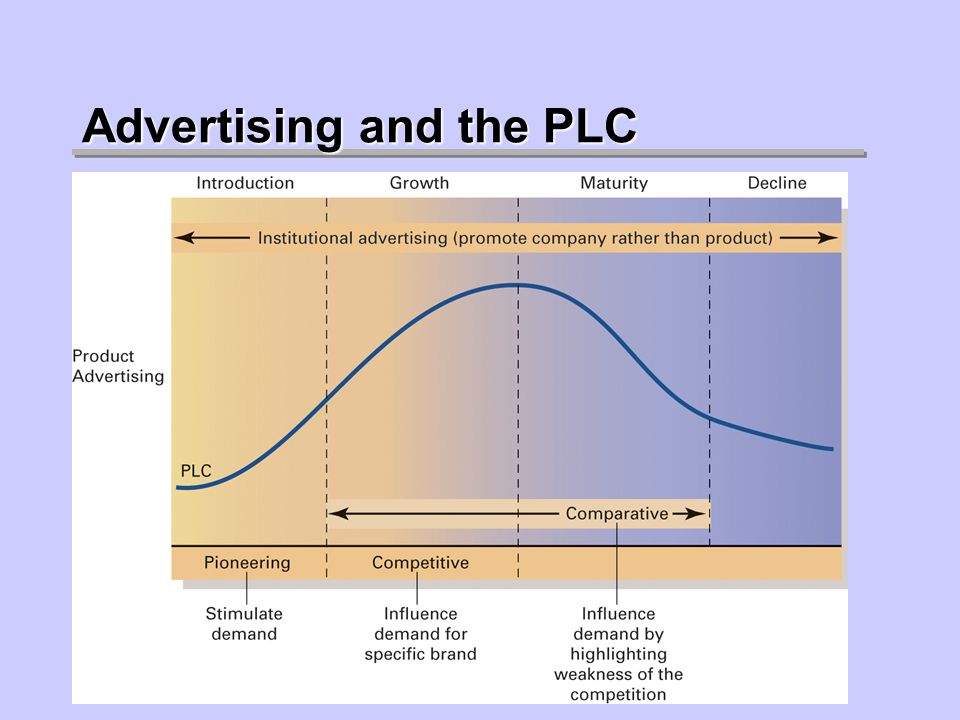 Advertising and the PLC

Introduction

Growth

Maturity

Decline

Institutional advertising (promote company rather than product)

Product Advertising

PLC

Comparative

Pioneering

Competitive

Stimulate demand

Influence demand for specific brand

Influence demand by highlighting weakness of the competition